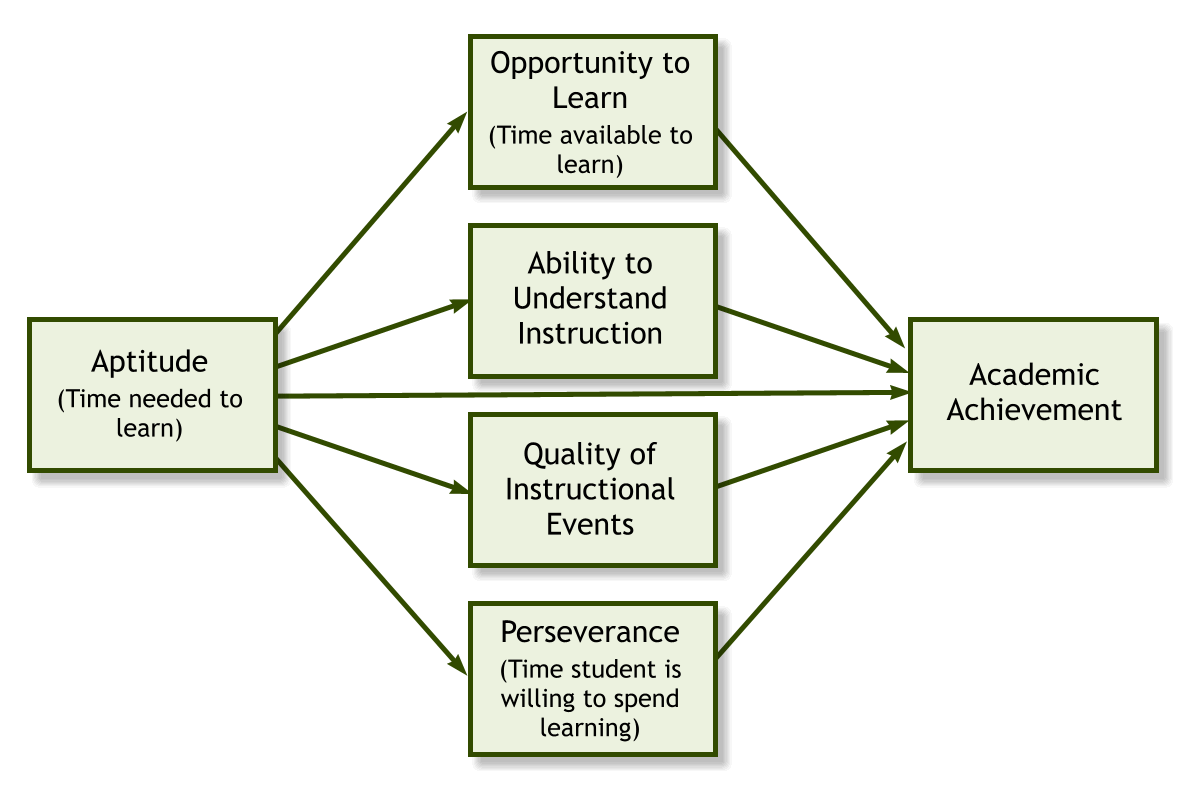 Aptitude
(Time needed to learn)

Opportunity to Learn
(Time available to learn)

Ability to Understand Instruction

Quality of Instructional Events

Perseverance
(Time student is willing to spend learning)

Academic Achievement